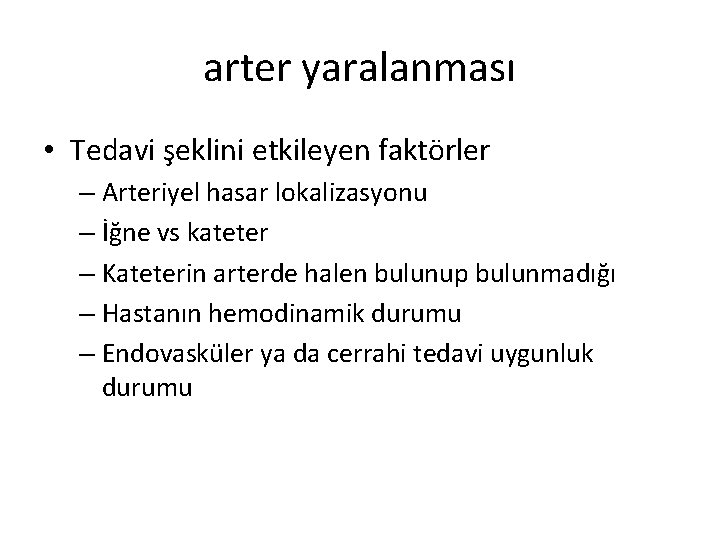 arter yaralanması

• Tedavi şeklini etkileyen faktörler
– Arteriyel hasar lokalizasyonu
– İğne vs kateter
– Kateterin arterde halen bulunup bulunmadığı
– Hastanın hemodinamik durumu
– Endovasküler ya da cerrahi tedavi uygunluk durumu